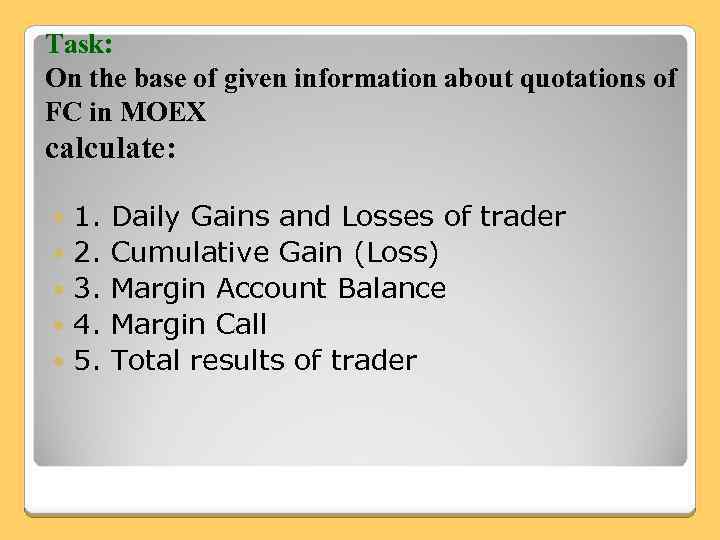 Task:
On the base of given information about quotations of FC in MOEX
calculate:

1. Daily Gains and Losses of trader
2. Cumulative Gain (Loss)
3. Margin Account Balance
4. Margin Call
5. Total results of trader